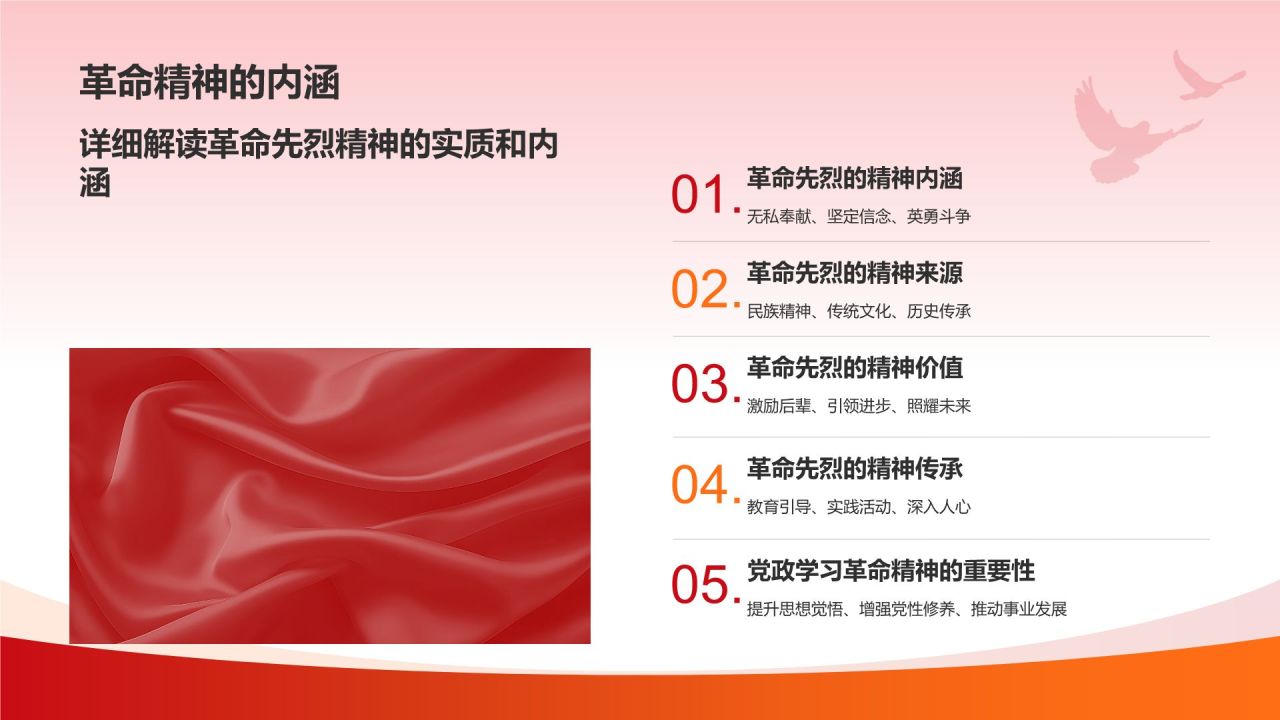 革命精神的内涵

详细解读革命先烈精神的实质和内涵

01. 革命先烈的精神内涵
无私奉献、坚定信念、英勇斗争

02. 革命先烈的精神来源
民族精神、传统文化、历史传承

03. 革命先烈的精神价值
激励后辈、引领进步、照耀未来

04. 革命先烈的精神传承
教育引导、实践活动、深入人心

05. 党政学习革命精神的重要性
提升思想觉悟、增强党性修养、推动事业发展